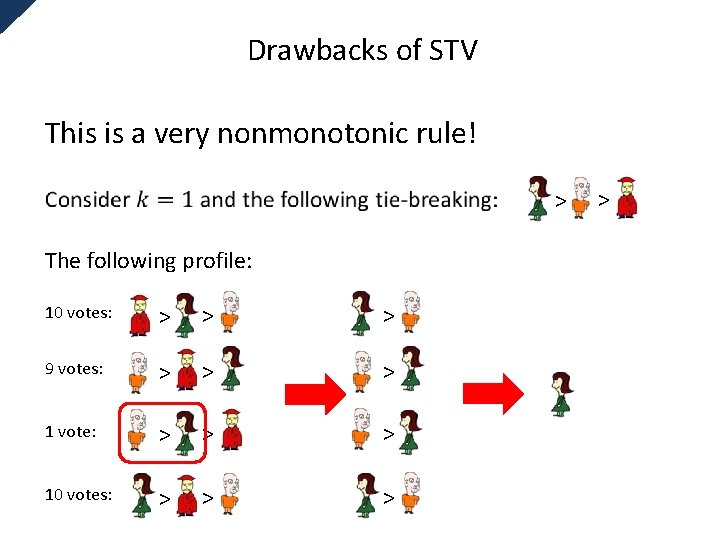 Drawbacks of STV

This is a very nonmonotonic rule!

Consider $k = 1$ and the following tie-breaking: > >

The following profile:

10 votes: > >

9 votes: > >

1 vote: > >

10 votes: > >

>

>

>

>